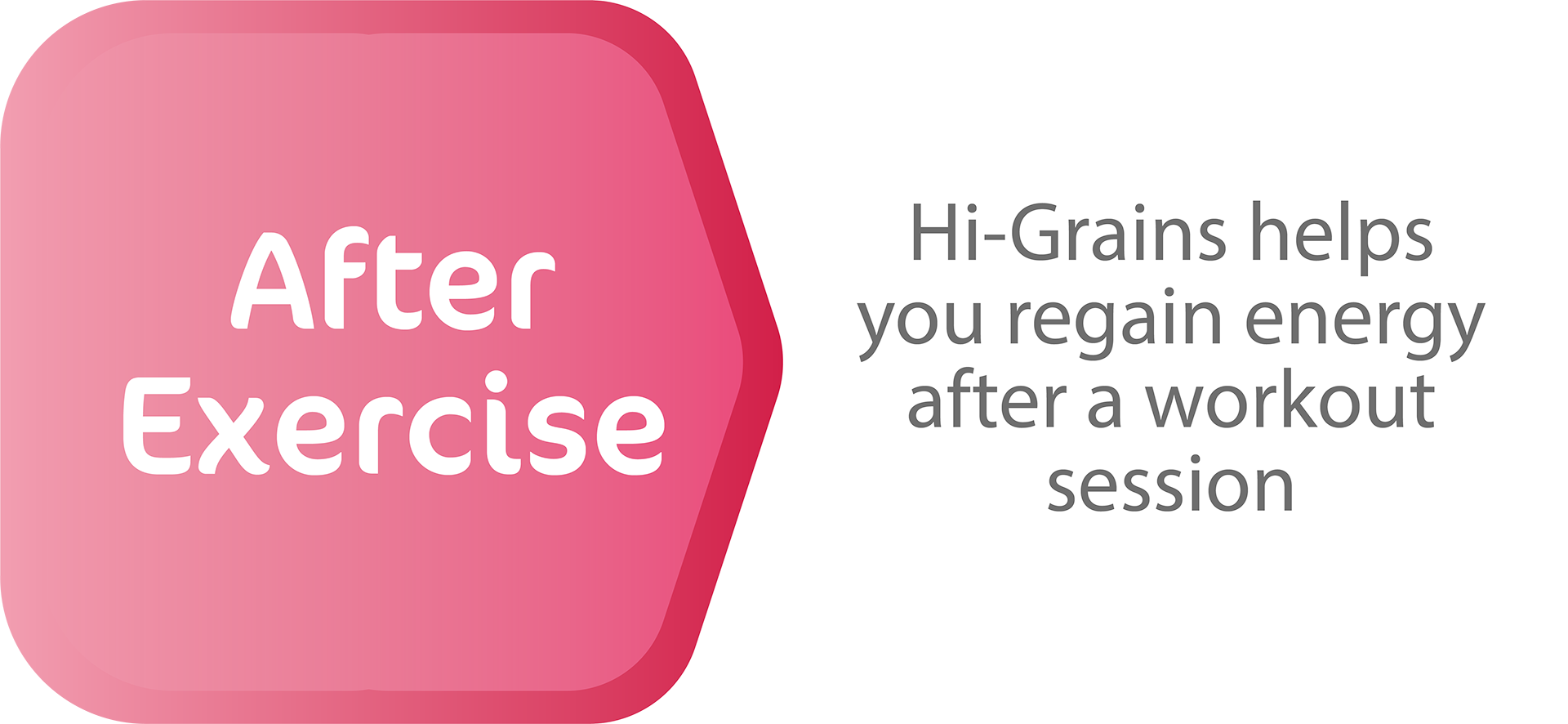 After Exercise

Hi-Grains helps you regain energy after a workout session